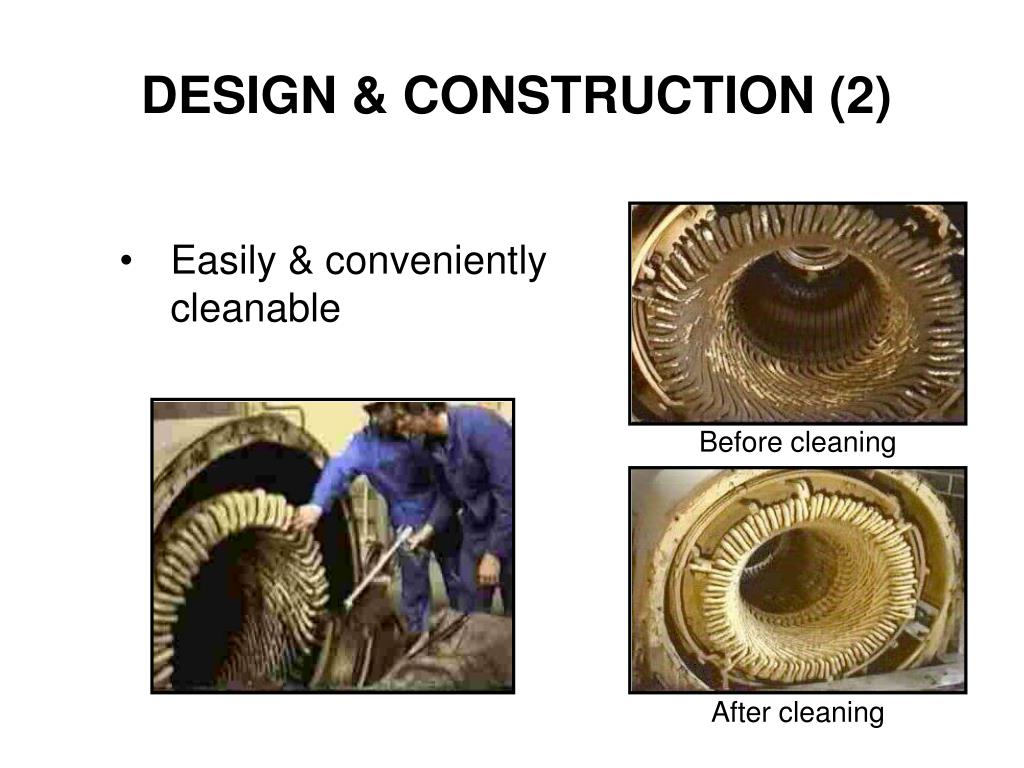 DESIGN & CONSTRUCTION (2)

• Easily & conveniently cleanable

Before cleaning

After cleaning